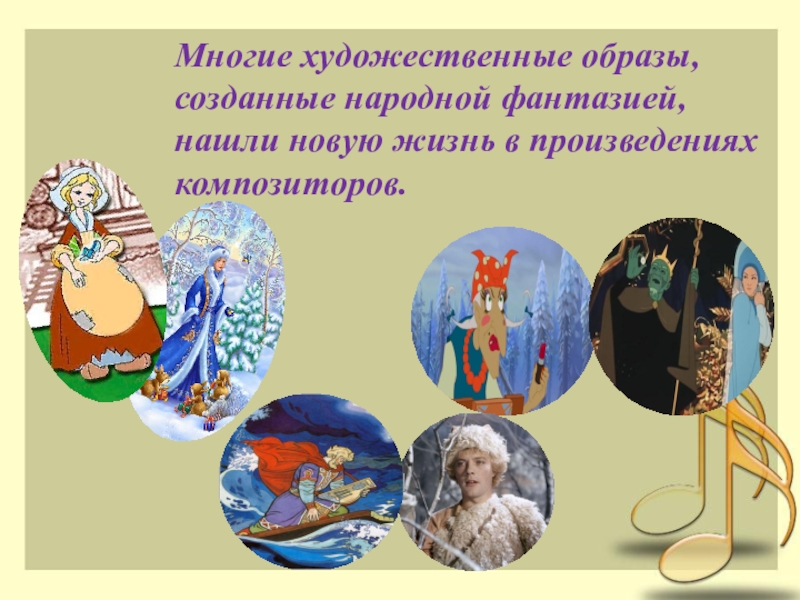 Многие художественные образы, созданные народной фантазией, нашли новую жизнь в произведениях композиторов.